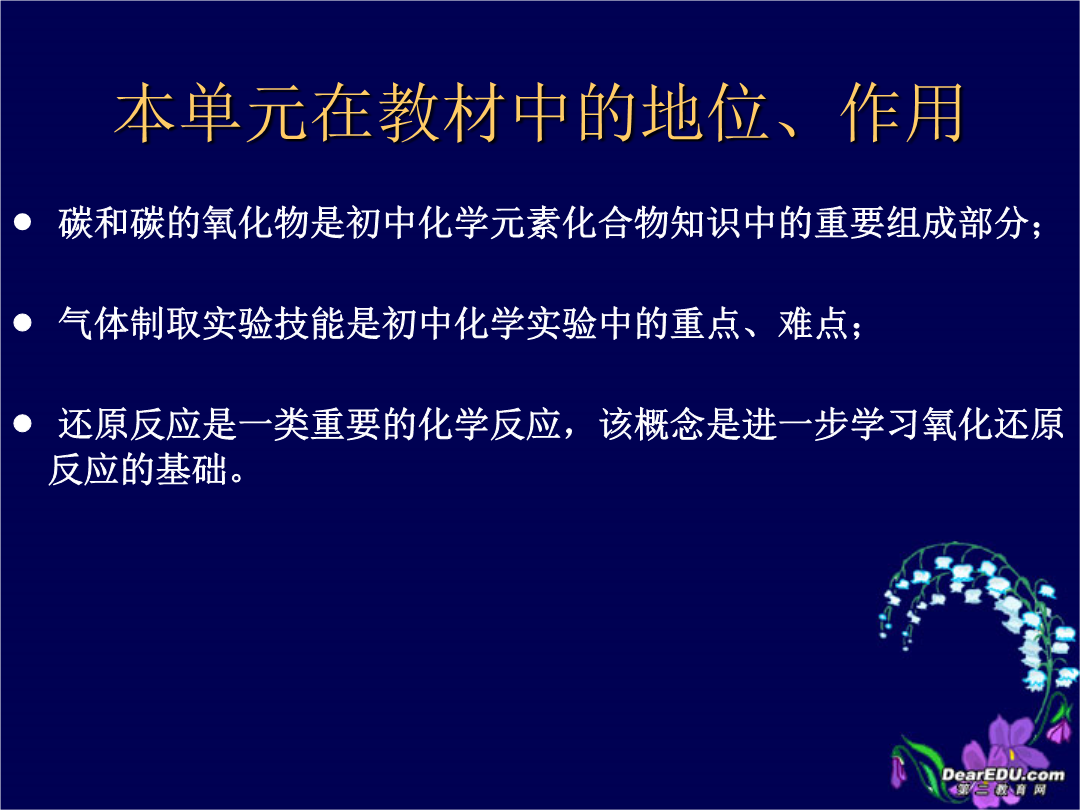 本单元在教材中的地位、作用

● 碳和碳的氧化物是初中化学元素化合物知识中的重要组成部分；

● 气体制取实验技能是初中化学实验中的重点、难点；

● 还原反应是一类重要的化学反应，该概念是进一步学习氧化还原反应的基础。

DearEDU.com
第二教育网